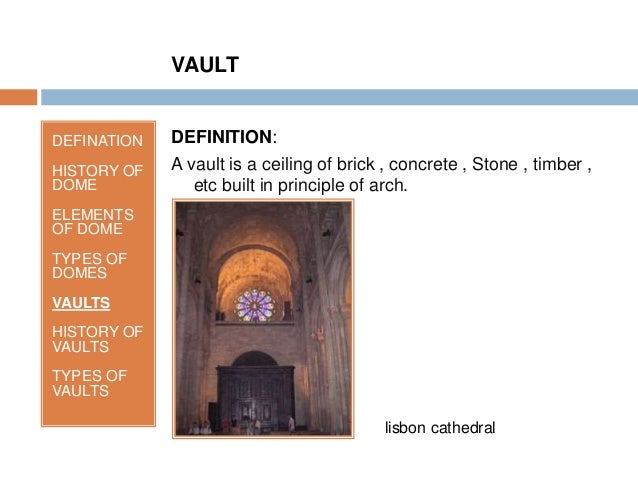 VAULT

DEFINATION

HISTORY OF DOME

ELEMENTS OF DOME

TYPES OF DOMES

VAULTS

HISTORY OF VAULTS

TYPES OF VAULTS

DEFINITION:

A vault is a ceiling of brick , concrete , Stone , timber , etc built in principle of arch.

lisbon cathedral